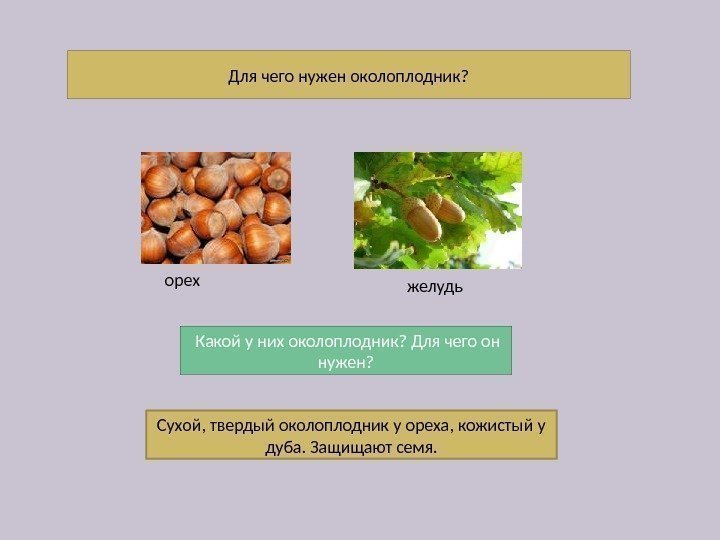 Для чего нужен околоплодник?

орех

желудь

Какой у них околоплодник? Для чего он нужен?

Сухой, твердый околоплодник у ореха, кожистый у дуба. Защищают семя.